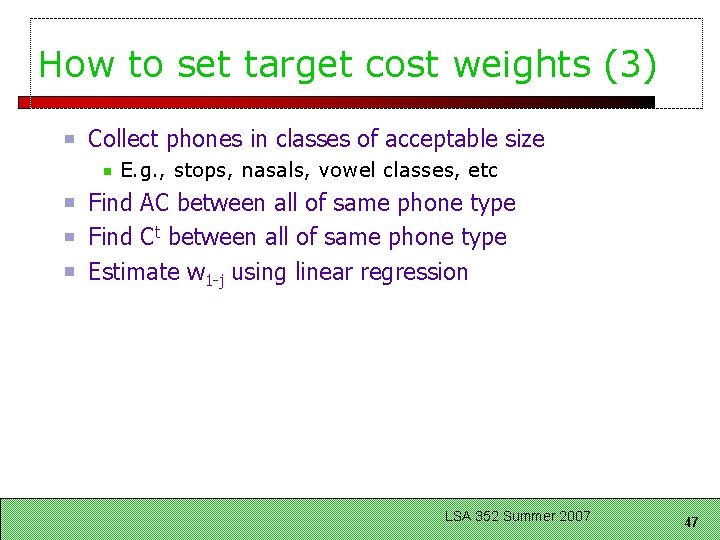 How to set target cost weights (3)

Collect phones in classes of acceptable size

E.g., stops, nasals, vowel classes, etc

Find AC between all of same phone type

Find $C^t$ between all of same phone type

Estimate $w_{1-j}$ using linear regression

LSA 352 Summer 2007

47